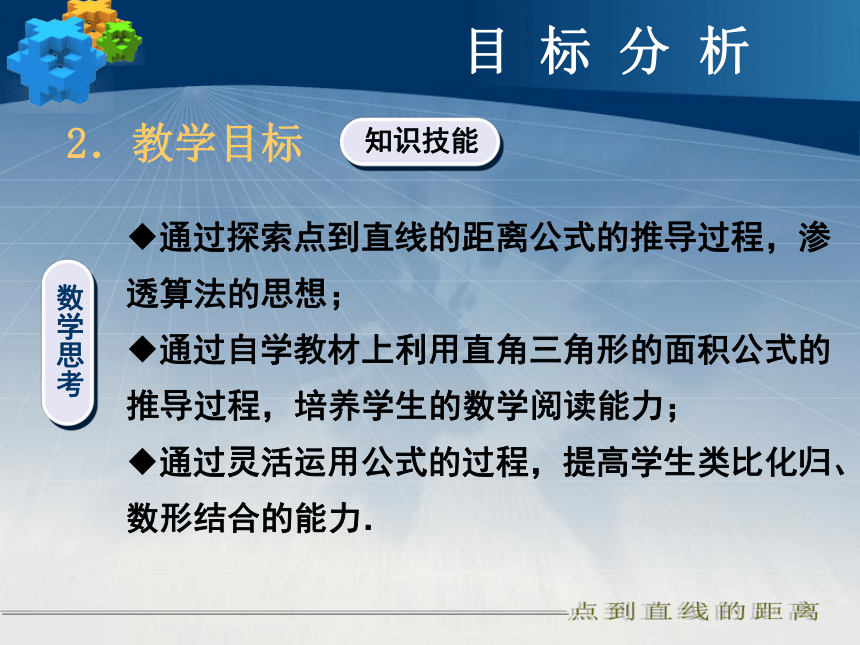 目 标 分 析

2. 教学目标

知识技能

数学思考

◆通过探索点到直线的距离公式的推导过程，渗透算法的思想；

◆通过自学教材上利用直角三角形的面积公式的推导过程，培养学生的数学阅读能力；

◆通过灵活运用公式的过程，提高学生类比化归、数形结合的能力.

点到直线的距离